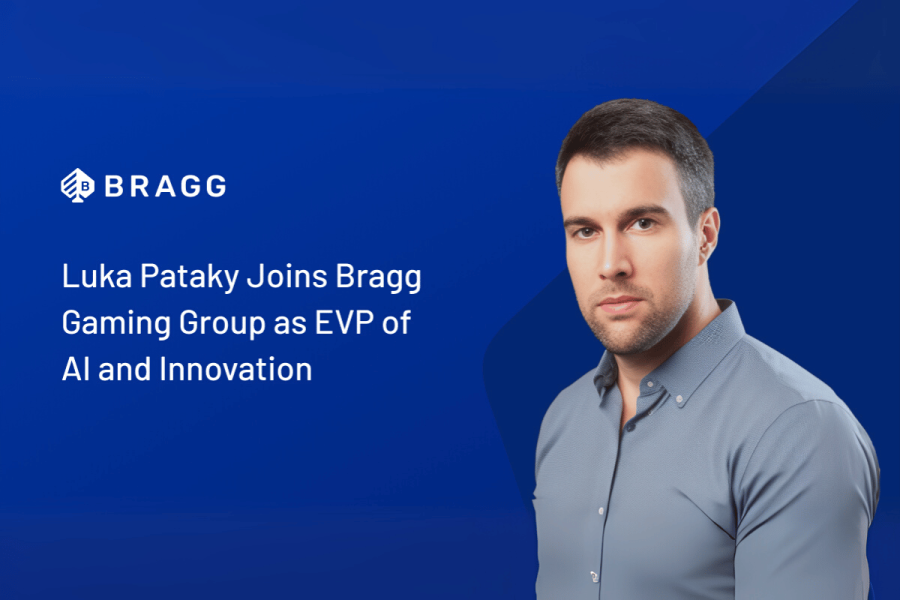 BRAGG

Luka Pataky Joins Bragg Gaming Group as EVP of AI and Innovation